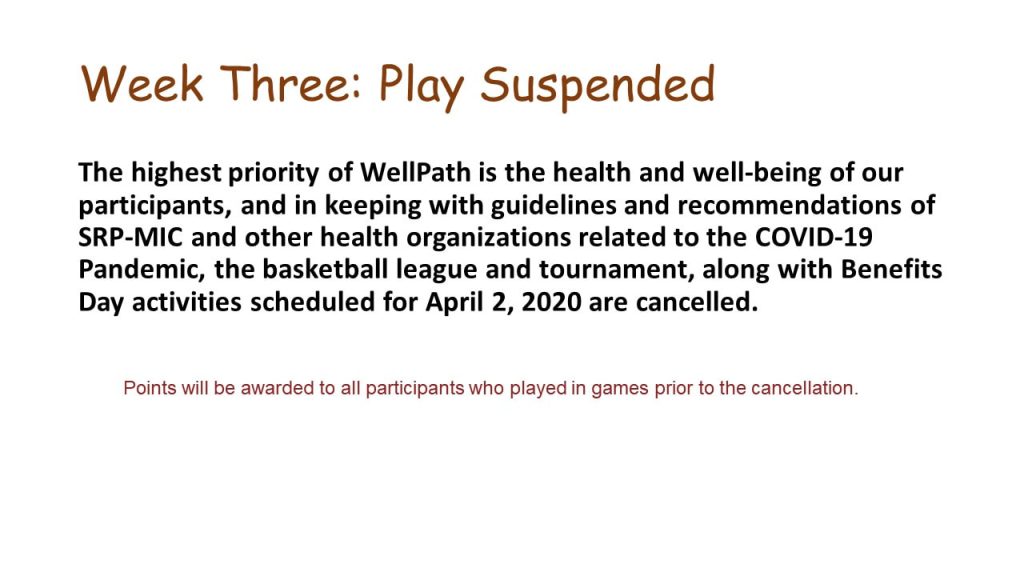 Week Three: Play Suspended

The highest priority of WellPath is the health and well-being of our participants, and in keeping with guidelines and recommendations of SRP-MIC and other health organizations related to the COVID-19 Pandemic, the basketball league and tournament, along with Benefits Day activities scheduled for April 2, 2020 are cancelled.

Points will be awarded to all participants who played in games prior to the cancellation.